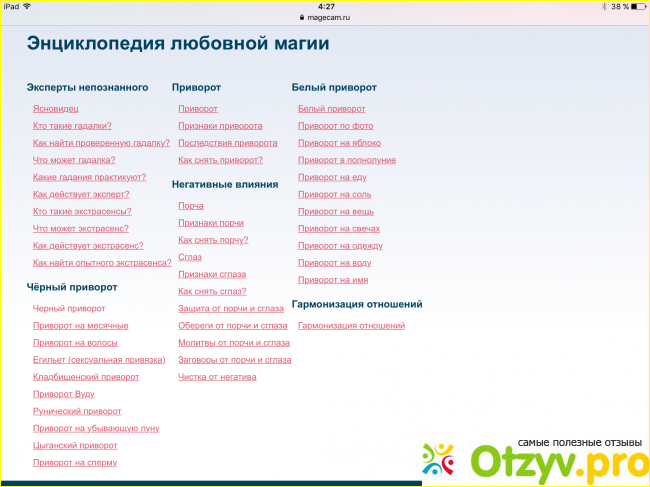 iPad 4:27 38 %
magecam.ru

Энциклопедия любовной магии

Эксперты непознанного
Ясновидец
Кто такие гадалки?
Как найти проверенную гадалку?
Что может гадалка?
Какие гадания практикуют?
Как действует эксперт?
Кто такие экстрасенсы?
Что может экстрасенс?
Как действует экстрасенс?
Как найти опытного экстрасенса?

Чёрный приворот
Черный приворот
Приворот на месячные
Приворот на волосы
Егильет (сексуальная привязка)
Кладбищенский приворот
Приворот Вуду
Рунический приворот
Приворот на убывающую луну
Цыганский приворот
Приворот на сперму

Приворот
Приворот
Признаки приворота
Последствия приворота
Как снять приворот?

Негативные влияния
Порча
Признаки порчи
Как снять порчу?
Сглаз
Признаки сглаза
Как снять сглаз?
Защита от порчи и сглаза
Обереги от порчи и сглаза
Молитвы от порчи и сглаза
Заговоры от порчи и сглаза
Чистка от негатива

Белый приворот
Белый приворот
Приворот по фото
Приворот на яблоко
Приворот в полнолуние
Приворот на еду
Приворот на соль
Приворот на вещь
Приворот на свечах
Приворот на одежду
Приворот на воду
Приворот на имя

Гармонизация отношений
Гармонизация отношений

самые полезные отзывы
Otzyv.pro